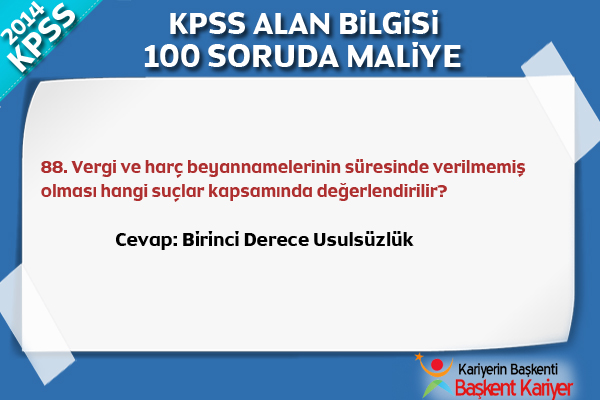 2014 KPSS

KPSS ALAN BİLGİSİ
100 SORUDA MALİYE

88. Vergi ve harç beyannamelerinin süresinde verilmemiş olması hangi suçlar kapsamında değerlendirilir?

Cevap: Birinci Derece Usulsüzlük

Kariyerin Başkenti
Başkent Kariyer